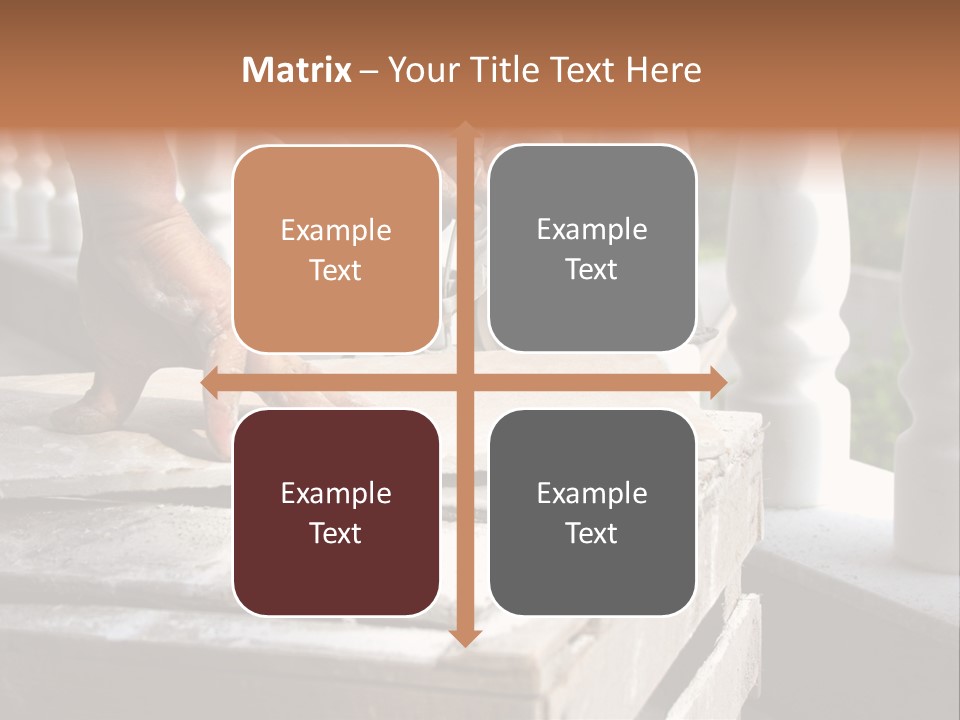 Matrix – Your Title Text Here

Example Text

Example Text

Example Text

Example Text